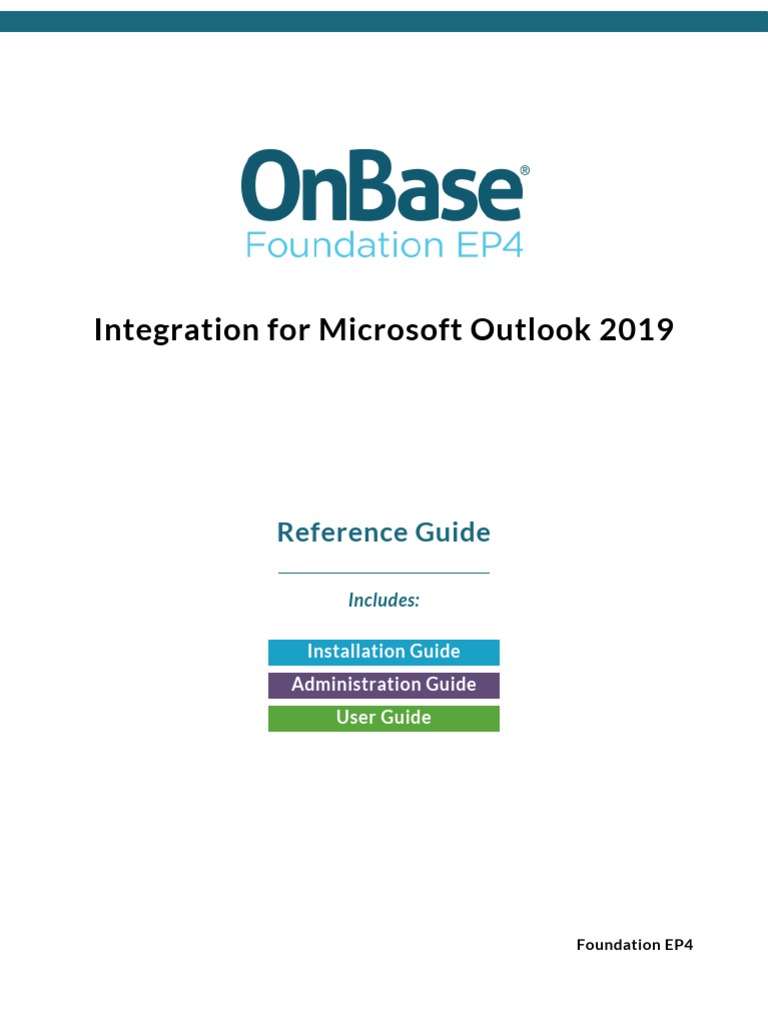 OnBase®
Foundation EP4

Integration for Microsoft Outlook 2019

Reference Guide

Includes:

Installation Guide
Administration Guide
User Guide

Foundation EP4